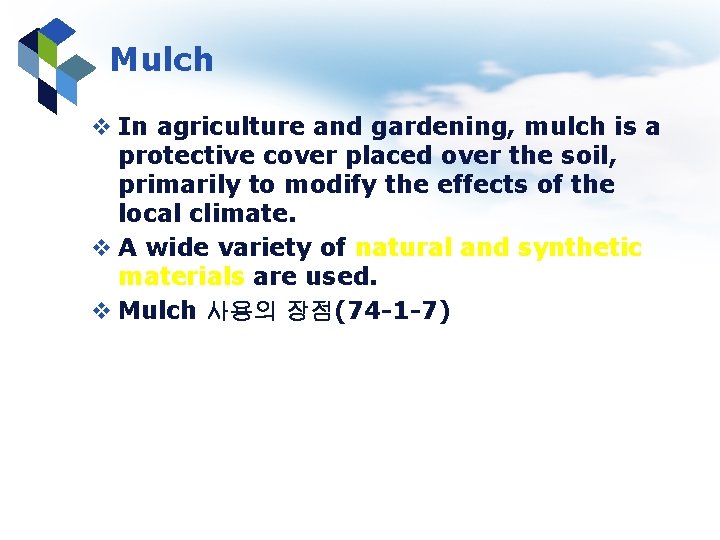 Mulch

❖ In agriculture and gardening, mulch is a protective cover placed over the soil, primarily to modify the effects of the local climate.

❖ A wide variety of natural and synthetic materials are used.

❖ Mulch 사용의 장점(74-1-7)